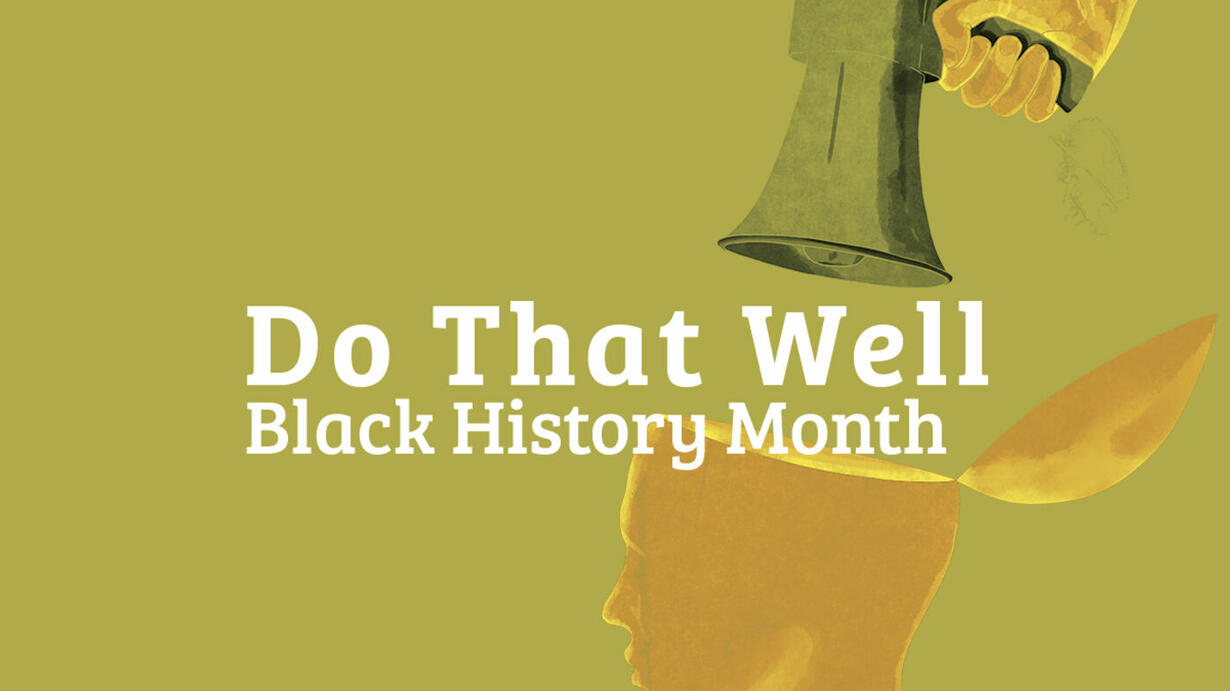 Do That Well
Black History Month